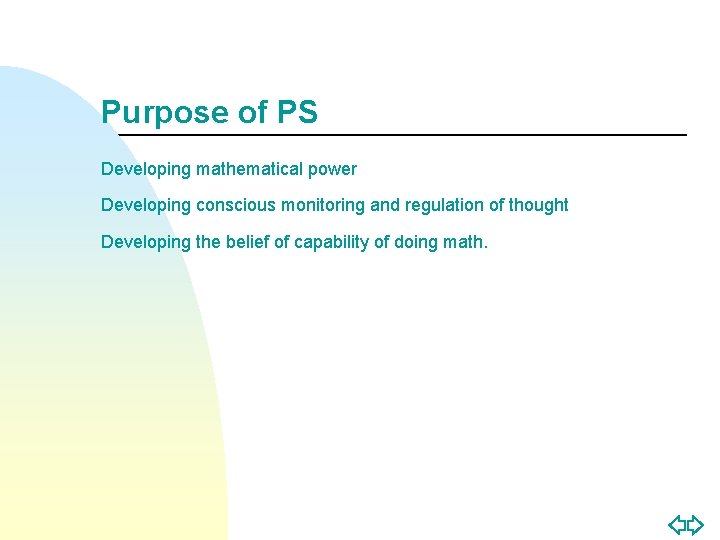 Purpose of PS

Developing mathematical power

Developing conscious monitoring and regulation of thought

Developing the belief of capability of doing math.